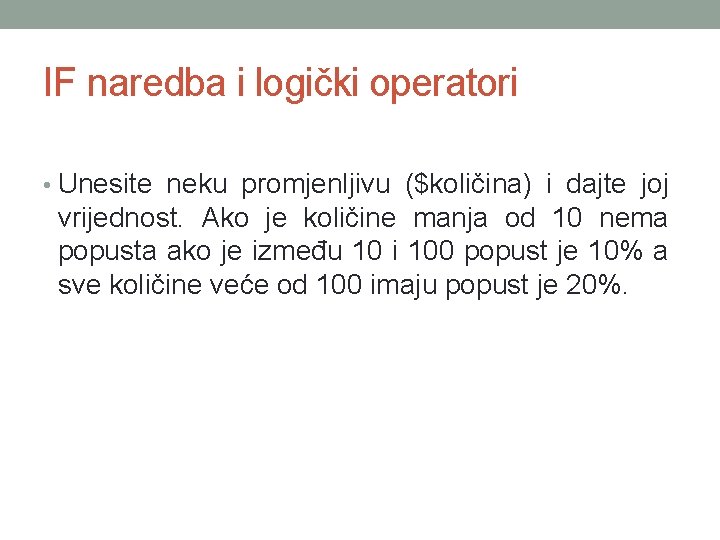 IF naredba i logički operatori

• Unesite neku promjenljivu (\$količina) i dajte joj vrijednost. Ako je količine manja od 10 nema popusta ako je između 10 i 100 popust je 10% a sve količine veće od 100 imaju popust je 20%.